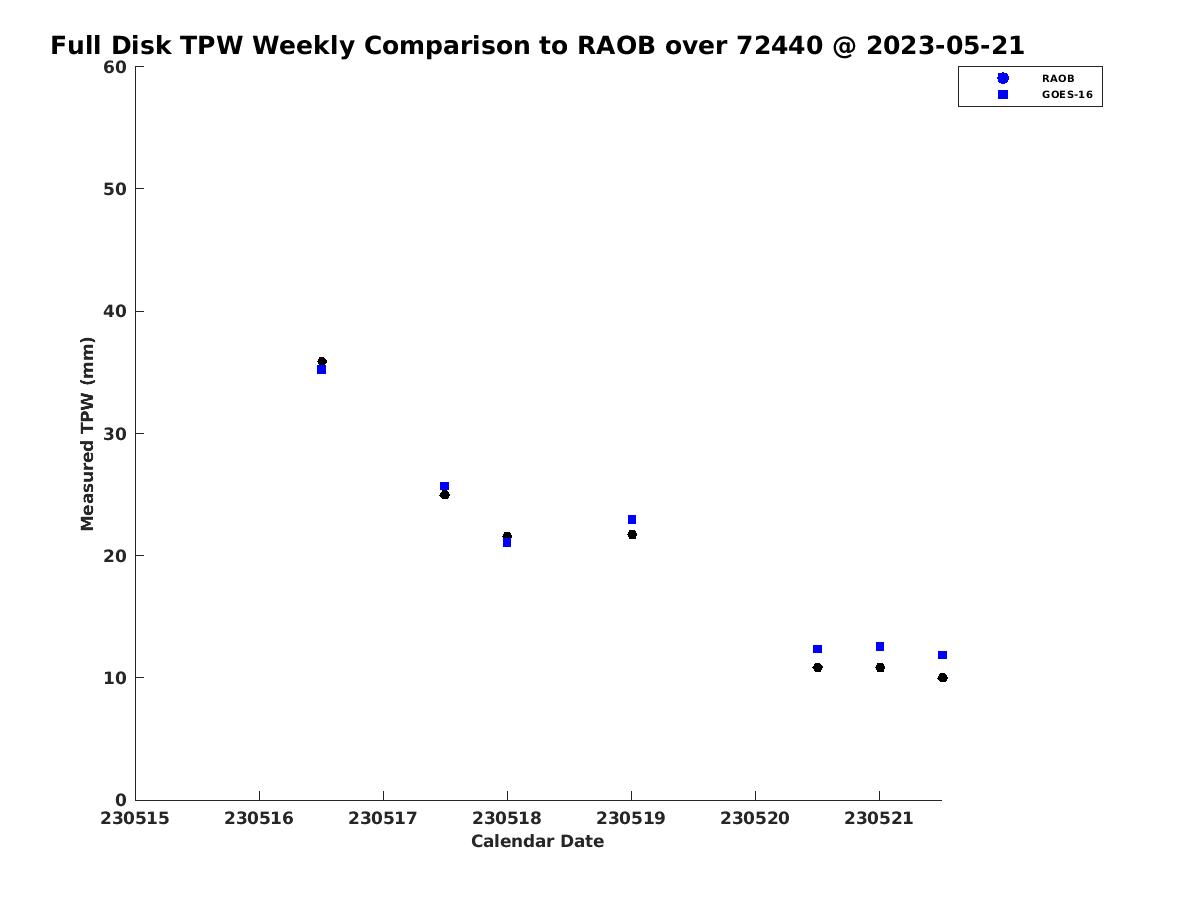 Full Disk TPW Weekly Comparison to RAOB over 72440 @ 2023-05-21

RAOB
GOES-16

Measured TPW (mm)

60
50
40
30
20
10
0

230515 230516 230517 230518 230519 230520 230521

Calendar Date